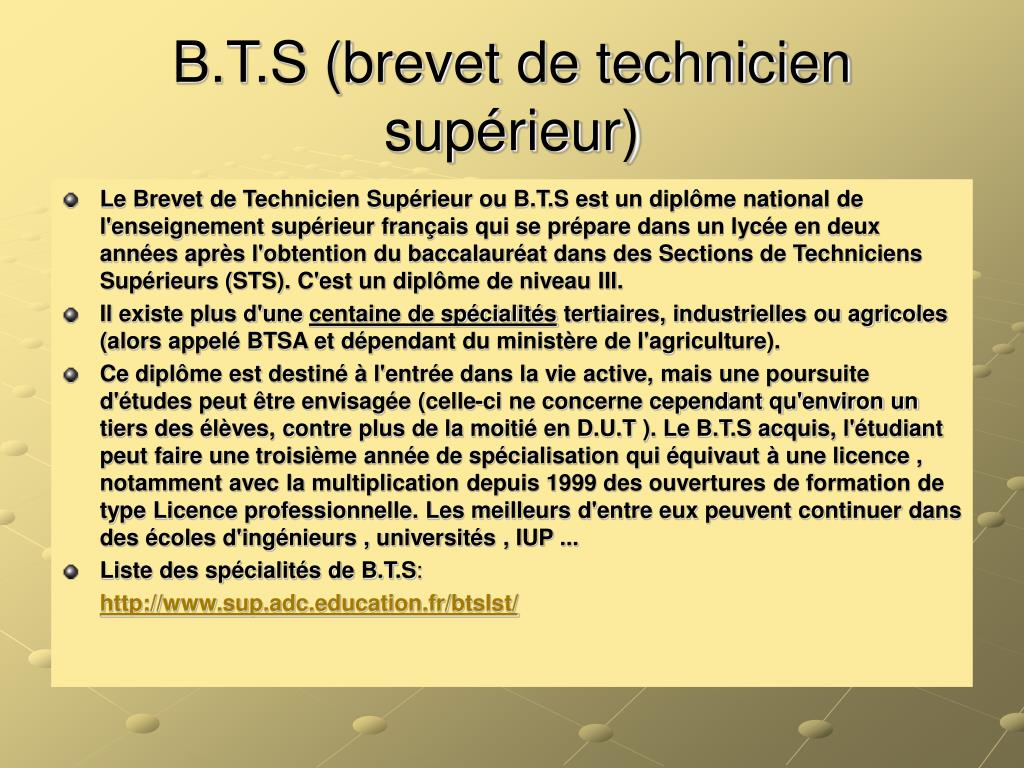 B.T.S (brevet de technicien supérieur)

Le Brevet de Technicien Supérieur ou B.T.S est un diplôme national de l'enseignement supérieur français qui se prépare dans un lycée en deux années après l'obtention du baccalauréat dans des Sections de Techniciens Supérieurs (STS). C'est un diplôme de niveau III.

Il existe plus d'une centaine de spécialités tertiaires, industrielles ou agricoles (alors appelé BTSA et dépendant du ministère de l'agriculture).

Ce diplôme est destiné à l'entrée dans la vie active, mais une poursuite d'études peut être envisagée (celle-ci ne concerne cependant qu'environ un tiers des élèves, contre plus de la moitié en D.U.T ). Le B.T.S acquis, l'étudiant peut faire une troisième année de spécialisation qui équivaut à une licence , notamment avec la multiplication depuis 1999 des ouvertures de formation de type Licence professionnelle. Les meilleurs d'entre eux peuvent continuer dans des écoles d'ingénieurs , universités , IUP ...

Liste des spécialités de B.T.S:

http://www.sup.adc.education.fr/btslst/